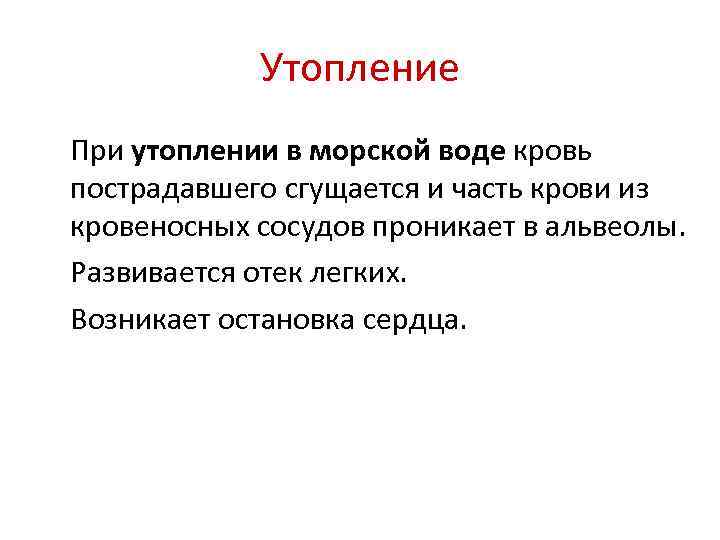 Утопление

При утоплении в морской воде кровь пострадавшего сгущается и часть крови из кровеносных сосудов проникает в альвеолы.

Развивается отек легких.

Возникает остановка сердца.